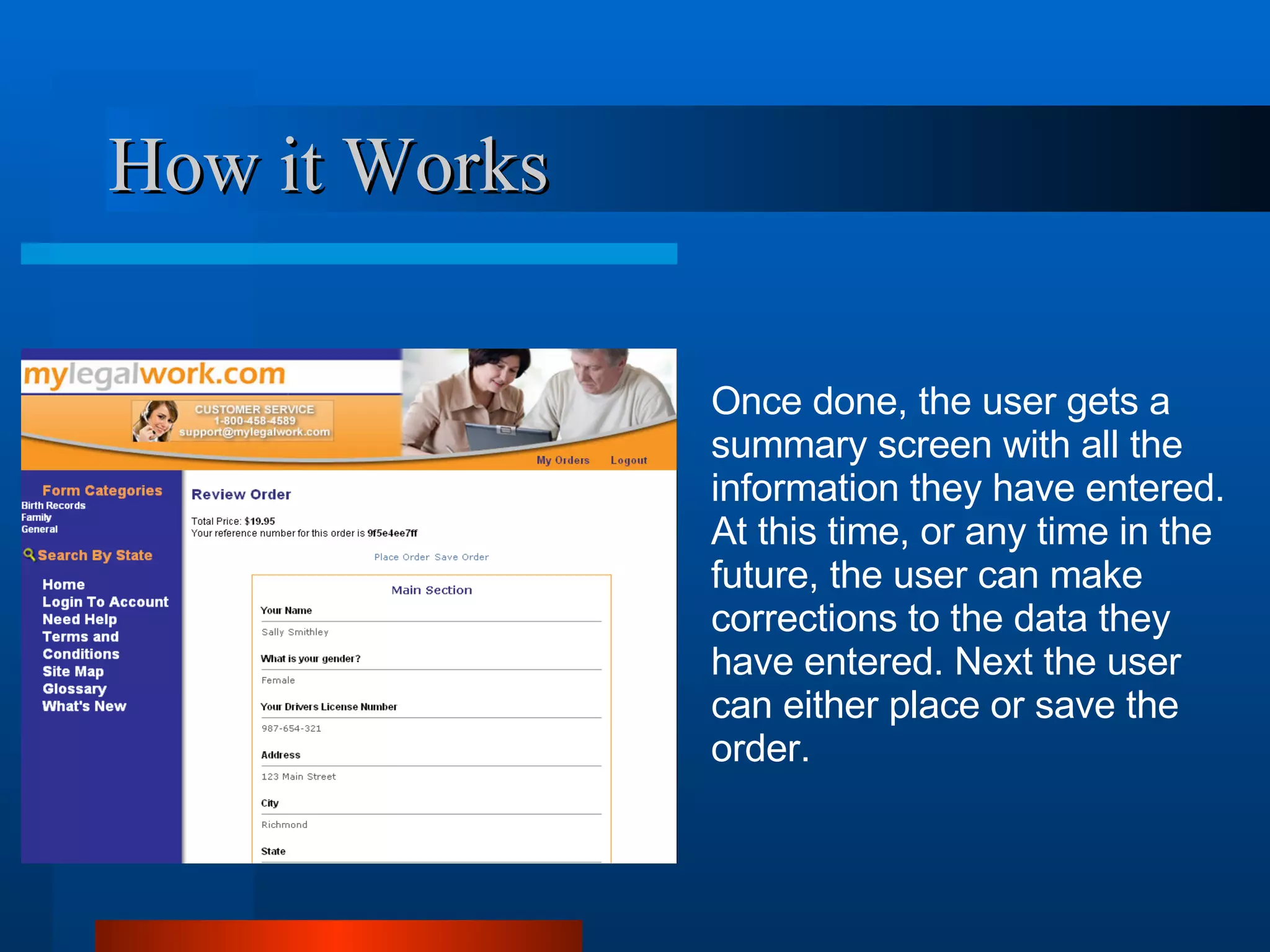 How it Works

mylegalwork.com

CUSTOMER SERVICE
1-800-458-4589
support@mylegalwork.com

My Orders Logout

Form Categories
Birth Records
Family
General

Search By State

Home
Login To Account
Need Help
Terms and Conditions
Site Map
Glossary
What's New

Review Order

Total Price: $19.95
Your reference number for this order is 9f5e4ee7ff

Place Order Save Order

Main Section

Your Name
Sally Smithley

What is your gender?
Female

Your Drivers License Number
987-654-321

Address
123 Main Street

City
Richmond

State

Once done, the user gets a summary screen with all the information they have entered. At this time, or any time in the future, the user can make corrections to the data they have entered. Next the user can either place or save the order.